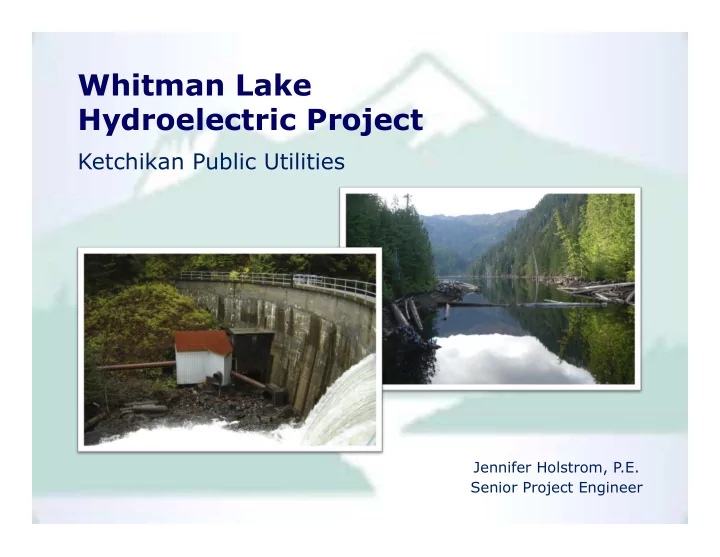 Whitman Lake Hydroelectric Project

Ketchikan Public Utilities

Jennifer Holstrom, P.E.
Senior Project Engineer